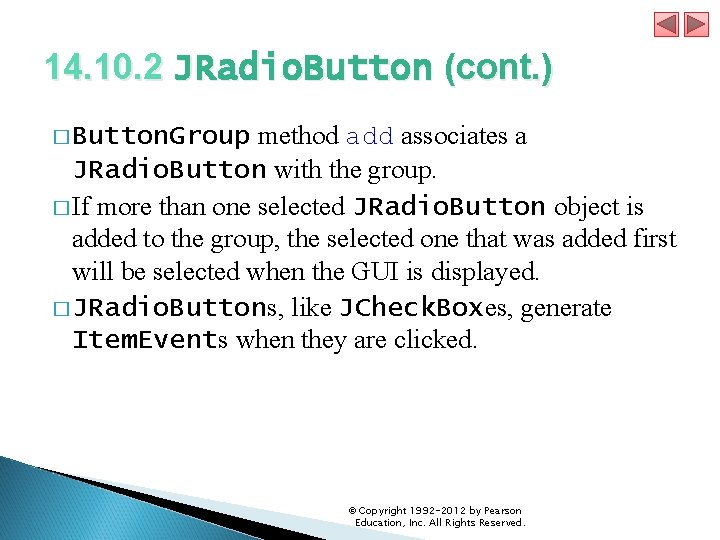 14.10.2 JRadioButton (cont.)

□ ButtonGroup method add associates a JRadioButton with the group.

□ If more than one selected JRadioButton object is added to the group, the selected one that was added first will be selected when the GUI is displayed.

□ JRadioButtons, like JCheckBoxes, generate ItemEvents when they are clicked.

© Copyright 1992-2012 by Pearson Education, Inc. All Rights Reserved.